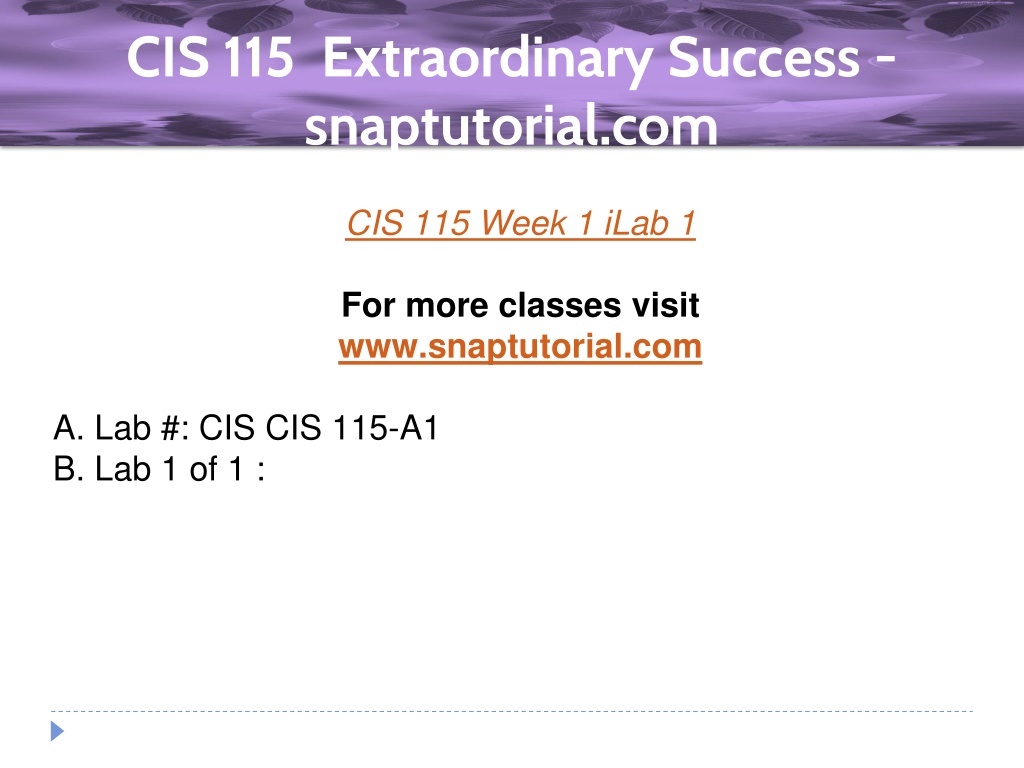 CIS 115 Extraordinary Success - snaptutorial.com

CIS 115 Week 1 iLab 1

For more classes visit
www.snaptutorial.com

A. Lab #: CIS CIS 115-A1
B. Lab 1 of 1 :